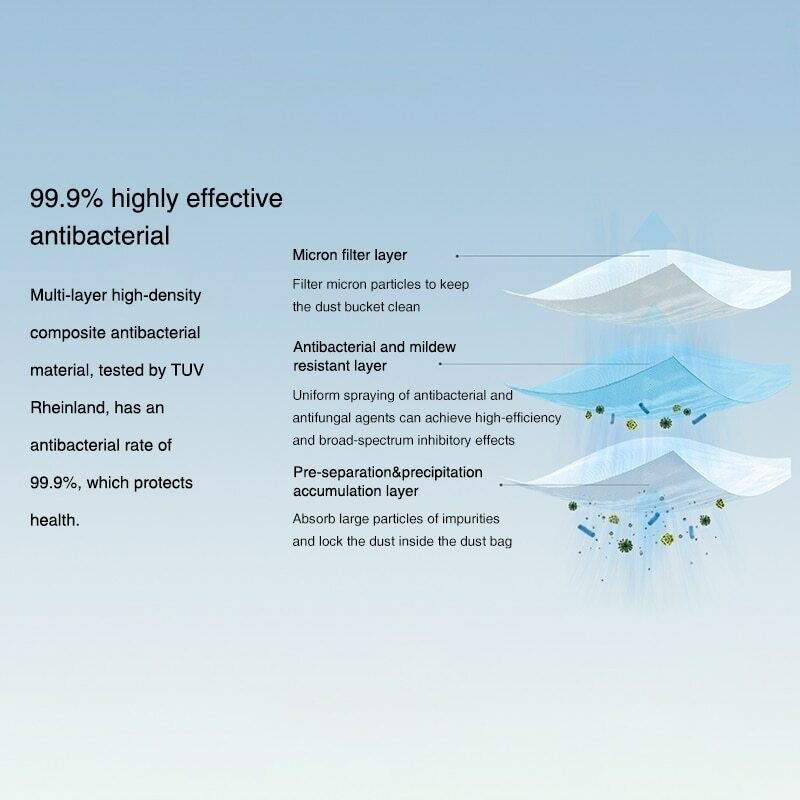 99.9% highly effective antibacterial

Multi-layer high-density composite antibacterial material, tested by TUV Rheinland, has an antibacterial rate of 99.9%, which protects health.

Micron filter layer

Filter micron particles to keep the dust bucket clean

Antibacterial and mildew resistant layer

Uniform spraying of antibacterial and antifungal agents can achieve high-efficiency and broad-spectrum inhibitory effects

Pre-separation&precipitation accumulation layer

Absorb large particles of impurities and lock the dust inside the dust bag